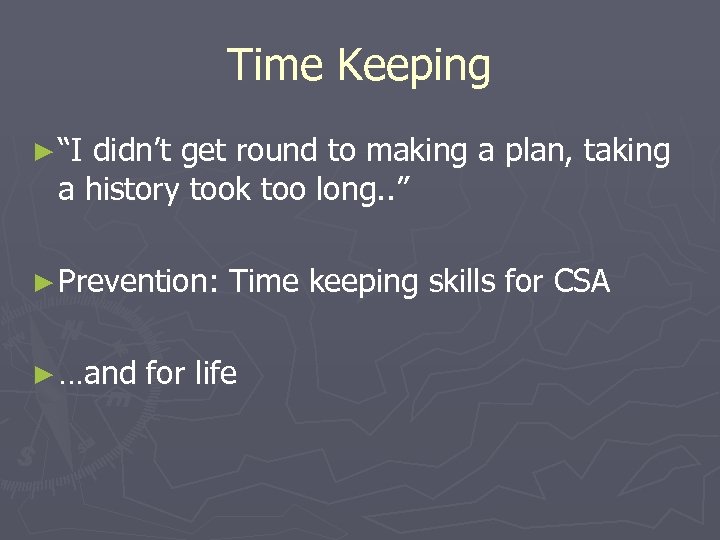 Time Keeping

►“I didn’t get round to making a plan, taking a history took too long..”

►Prevention: Time keeping skills for CSA

►…and for life